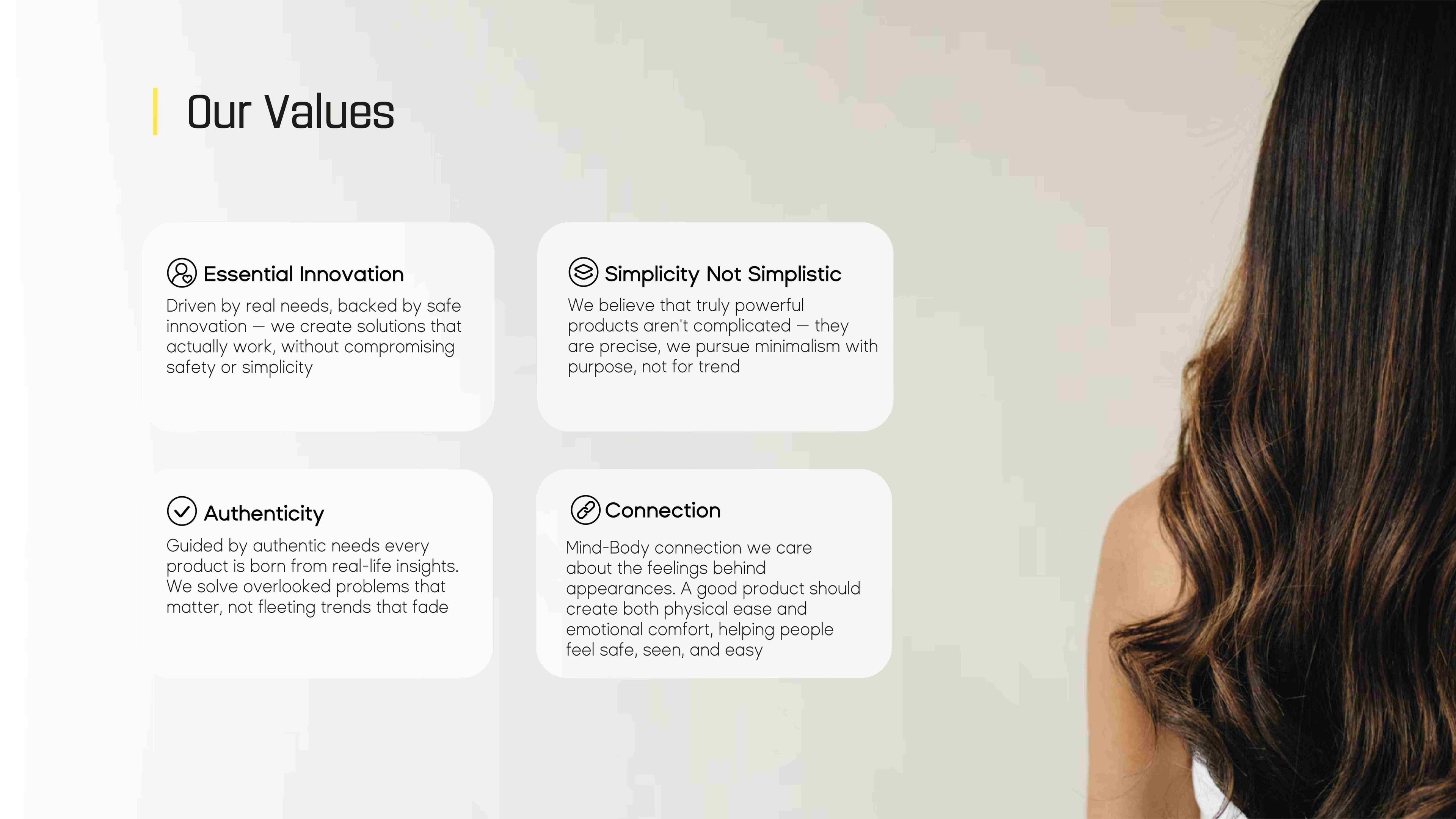 Our Values

Essential Innovation

Driven by real needs, backed by safe innovation — we create solutions that actually work, without compromising safety or simplicity

Simplicity Not Simplistic

We believe that truly powerful products aren't complicated — they are precise, we pursue minimalism with purpose, not for trend

Authenticity

Guided by authentic needs every product is born from real-life insights. We solve overlooked problems that matter, not fleeting trends that fade

Connection

Mind-Body connection we care about the feelings behind appearances. A good product should create both physical ease and emotional comfort, helping people feel safe, seen, and easy